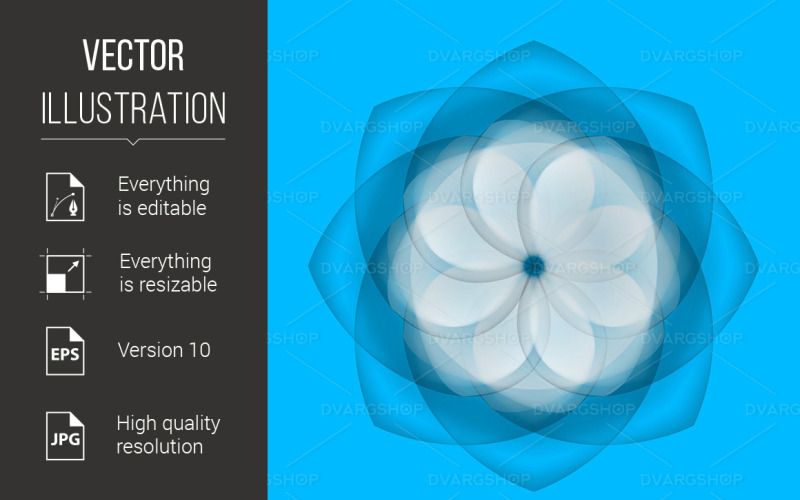 VECTOR
ILLUSTRATION

Everything is editable

Everything is resizable

EPS

Version 10

JPG

High quality resolution

DVARGSHOP